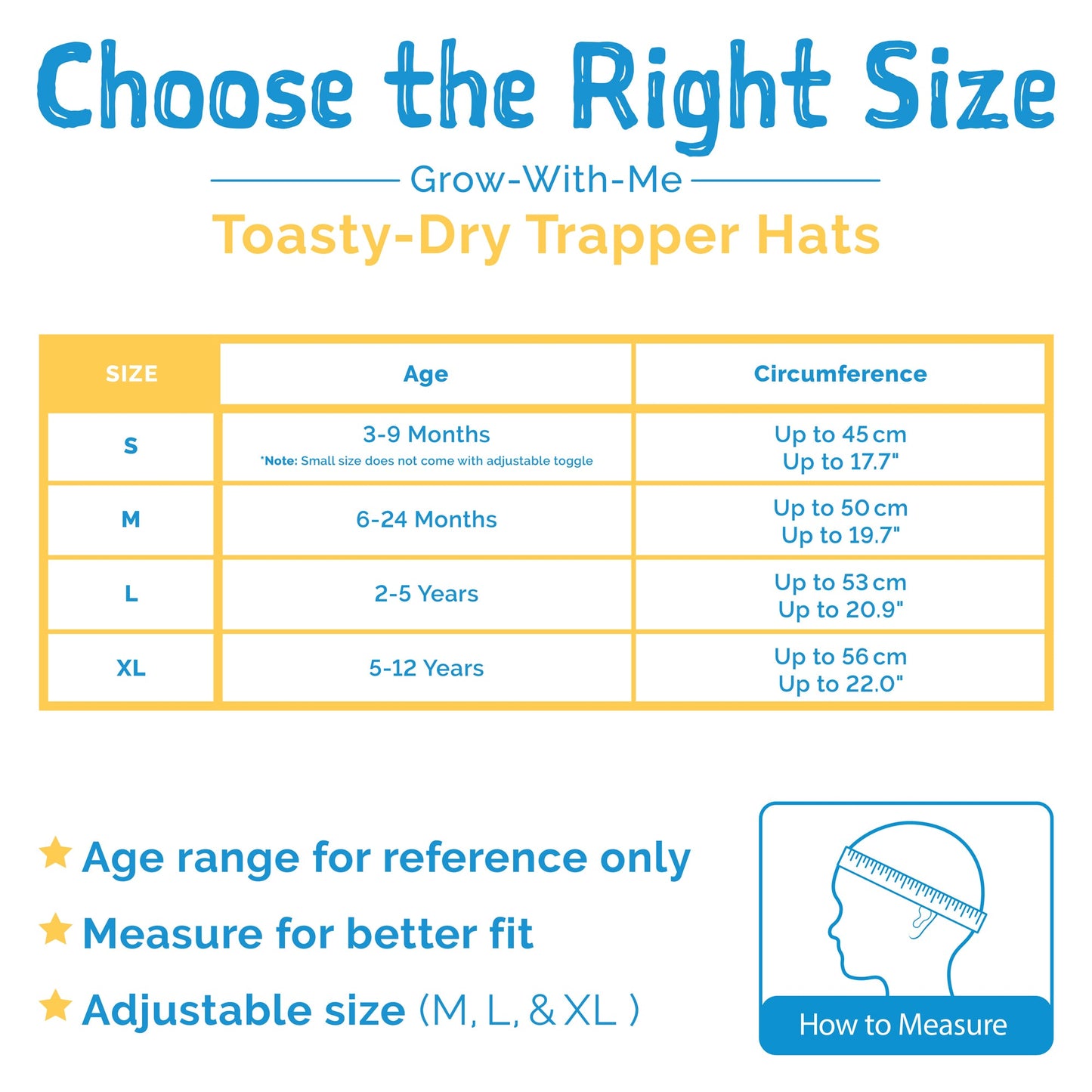 Choose the Right Size

Grow-With-Me

Toasty-Dry Trapper Hats

| SIZE | Age | Circumference |
|---|---|---|
| S | 3-9 Months *Note: Small size does not come with adjustable toggle | Up to 45 cm Up to 17.7" |
| M | 6-24 Months | Up to 50 cm Up to 19.7" |
| L | 2-5 Years | Up to 53 cm Up to 20.9" |
| XL | 5-12 Years | Up to 56 cm Up to 22.0" |

Age range for reference only

Measure for better fit

Adjustable size (M, L, & XL )

How to Measure